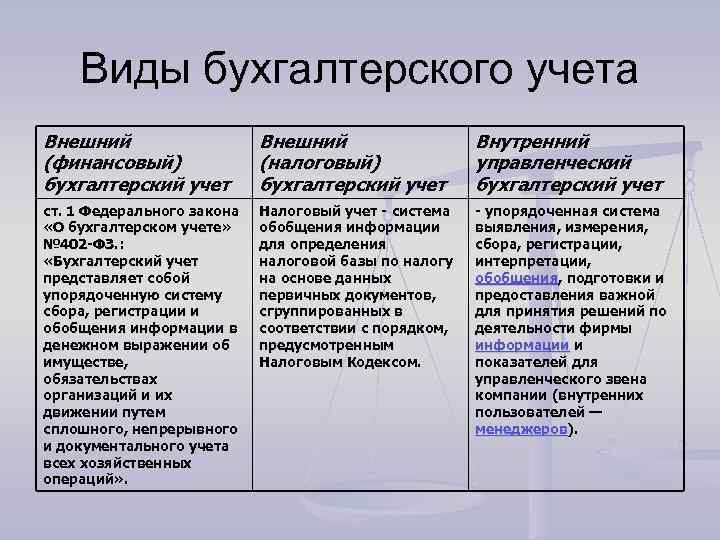 Виды бухгалтерского учета

| Внешний (финансовый) бухгалтерский учет | Внешний (налоговый) бухгалтерский учет | Внутренний управленческий бухгалтерский учет |
|---|---|---|
| ст. 1 Федерального закона «О бухгалтерском учете» №402-ФЗ.: «Бухгалтерский учет представляет собой упорядоченную систему сбора, регистрации и обобщения информации в денежном выражении об имуществе, обязательствах организаций и их движении путем сплошного, непрерывного и документального учета всех хозяйственных операций». | Налоговый учет - система обобщения информации для определения налоговой базы по налогу на основе данных первичных документов, сгруппированных в соответствии с порядком, предусмотренным Налоговым Кодексом. | - упорядоченная система выявления, измерения, сбора, регистрации, интерпретации, обобщения, подготовки и предоставления важной для принятия решений по деятельности фирмы информации и показателей для управленческого звена компании (внутренних пользователей — менеджеров). |